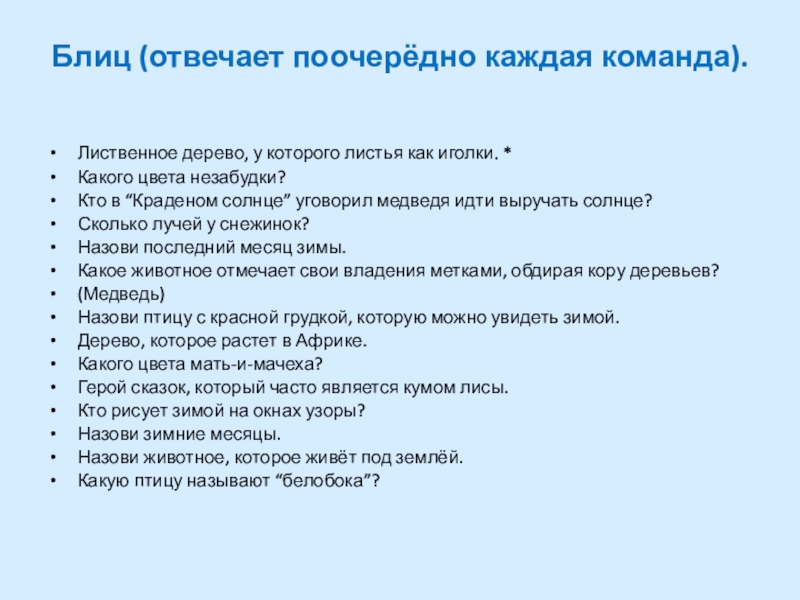 Блиц (отвечает поочерёдно каждая команда).

• Лиственное дерево, у которого листья как иголки. *
• Какого цвета незабудки?
• Кто в “Краденом солнце” уговорил медведя идти выручать солнце?
• Сколько лучей у снежинок?
• Назови последний месяц зимы.
• Какое животное отмечает свои владения метками, обдирая кору деревьев?
• (Медведь)
• Назови птицу с красной грудкой, которую можно увидеть зимой.
• Дерево, которое растет в Африке.
• Какого цвета мать-и-мачеха?
• Герой сказок, который часто является кумом лисы.
• Кто рисует зимой на окнах узоры?
• Назови зимние месяцы.
• Назови животное, которое живёт под землёй.
• Какую птицу называют “белобока”?